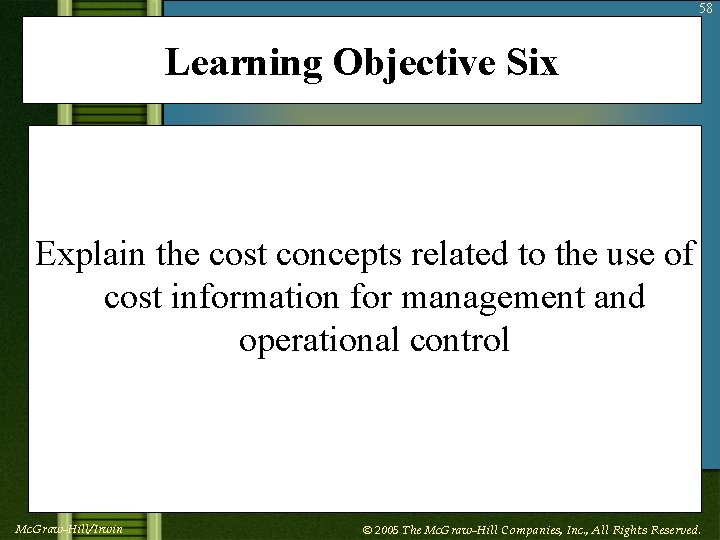 58

Learning Objective Six

Explain the cost concepts related to the use of cost information for management and operational control

McGraw-Hill/Irwin

© 2005 The McGraw-Hill Companies, Inc., All Rights Reserved.